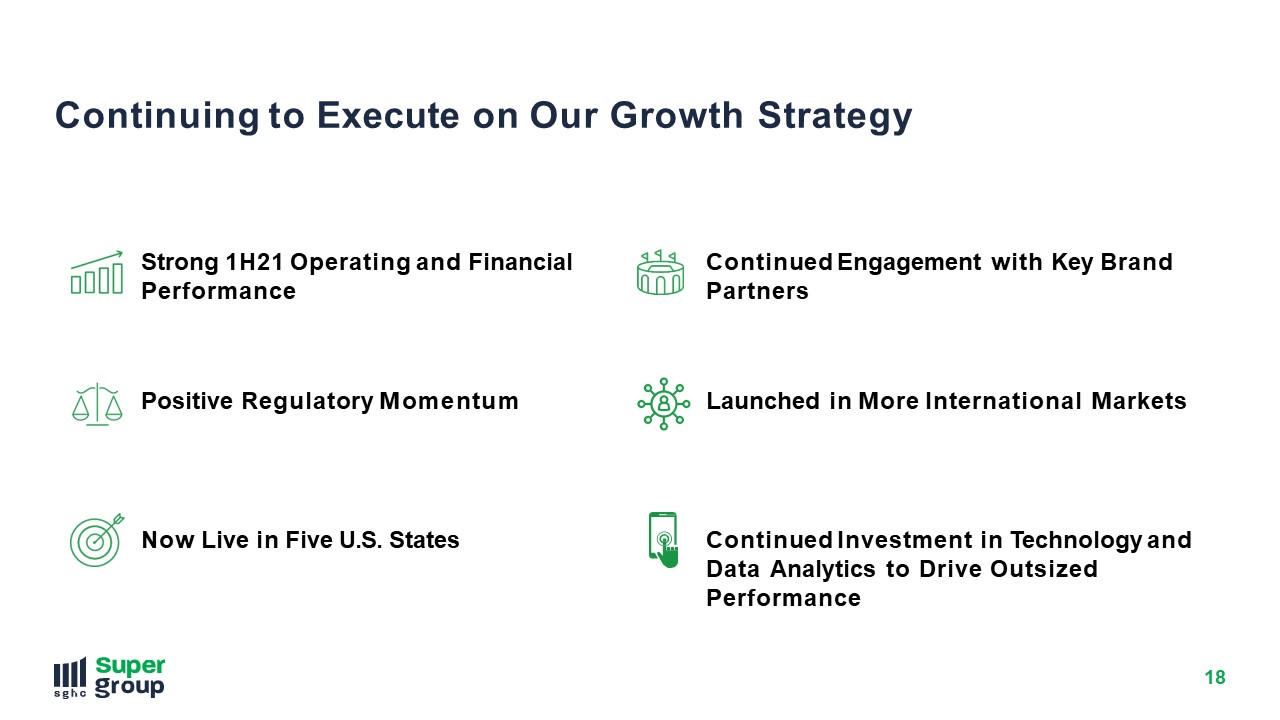 Continuing to Execute on Our Growth Strategy

Strong 1H21 Operating and Financial Performance

Positive Regulatory Momentum

Now Live in Five U.S. States

Continued Engagement with Key Brand Partners

Launched in More International Markets

Continued Investment in Technology and Data Analytics to Drive Outsized Performance

sghc Super group

18